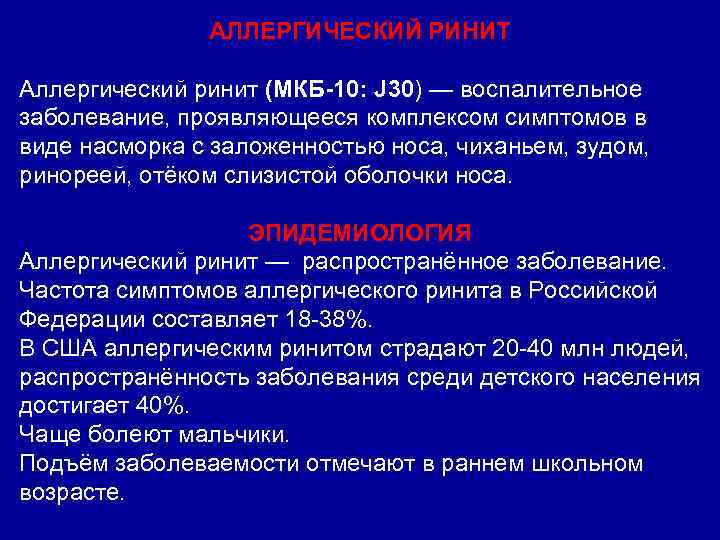 АЛЛЕРГИЧЕСКИЙ РИНИТ

Аллергический ринит (МКБ-10: J30) — воспалительное заболевание, проявляющееся комплексом симптомов в виде насморка с заложенностью носа, чиханьем, зудом, ринореей, отёком слизистой оболочки носа.

ЭПИДЕМИОЛОГИЯ

Аллергический ринит — распространённое заболевание.
Частота симптомов аллергического ринита в Российской Федерации составляет 18-38%.
В США аллергическим ринитом страдают 20-40 млн людей, распространённость заболевания среди детского населения достигает 40%.
Чаще болеют мальчики.
Подъём заболеваемости отмечают в раннем школьном возрасте.